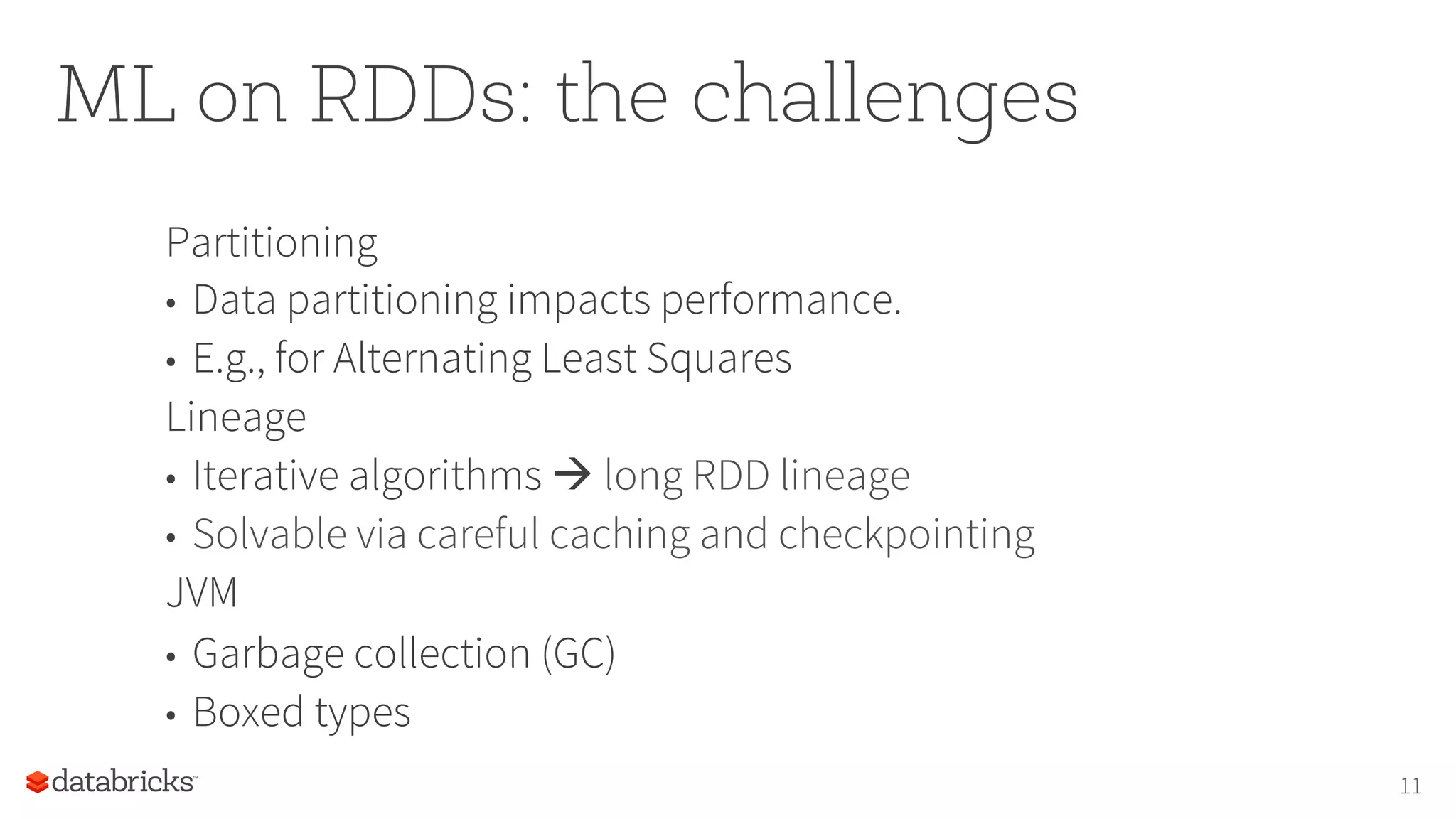 ML on RDDs: the challenges

Partitioning
• Data partitioning impacts performance.
• E.g., for Alternating Least Squares
Lineage
• Iterative algorithms → long RDD lineage
• Solvable via careful caching and checkpointing
JVM
• Garbage collection (GC)
• Boxed types

databricks

11